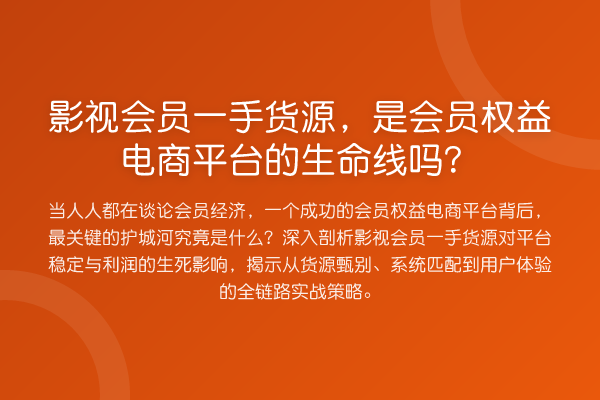 影视会员一手货源，是会员权益电商平台的生命线吗？

当人人都在谈论会员经济，一个成功的会员权益电商平台背后，最关键的护城河究竟是什么？深入剖析影视会员一手货源对平台稳定与利润的生死影响，揭示从货源甄别、系统匹配到用户体验的全链路实战策略。